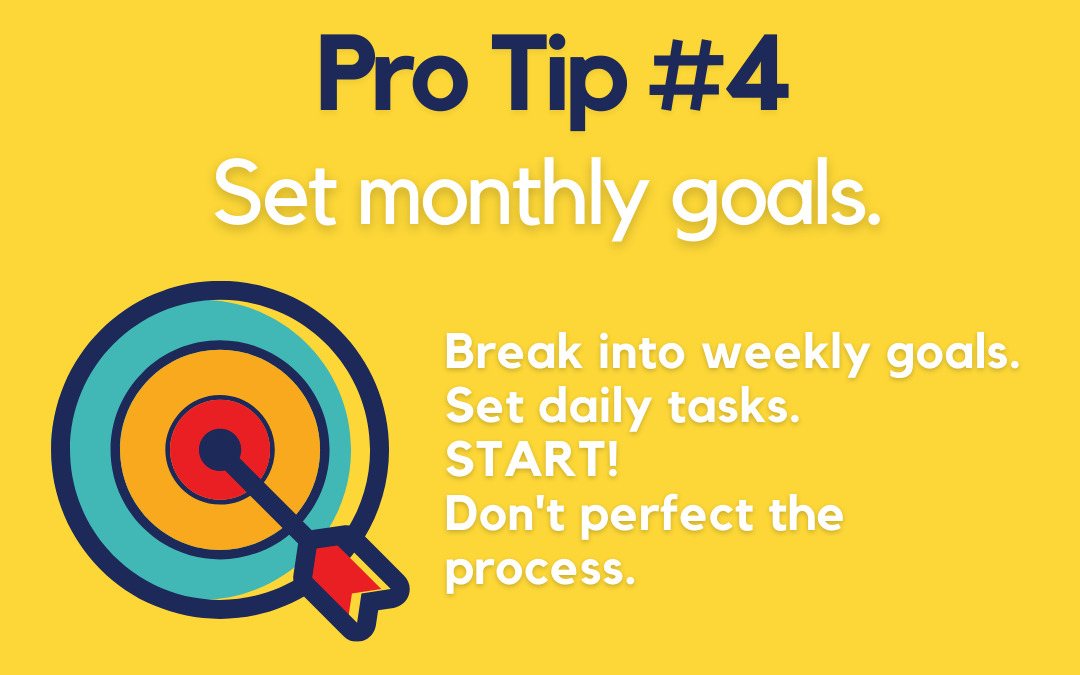 Pro Tip #4
Set monthly goals.

Break into weekly goals.
Set daily tasks.
START!
Don't perfect the process.